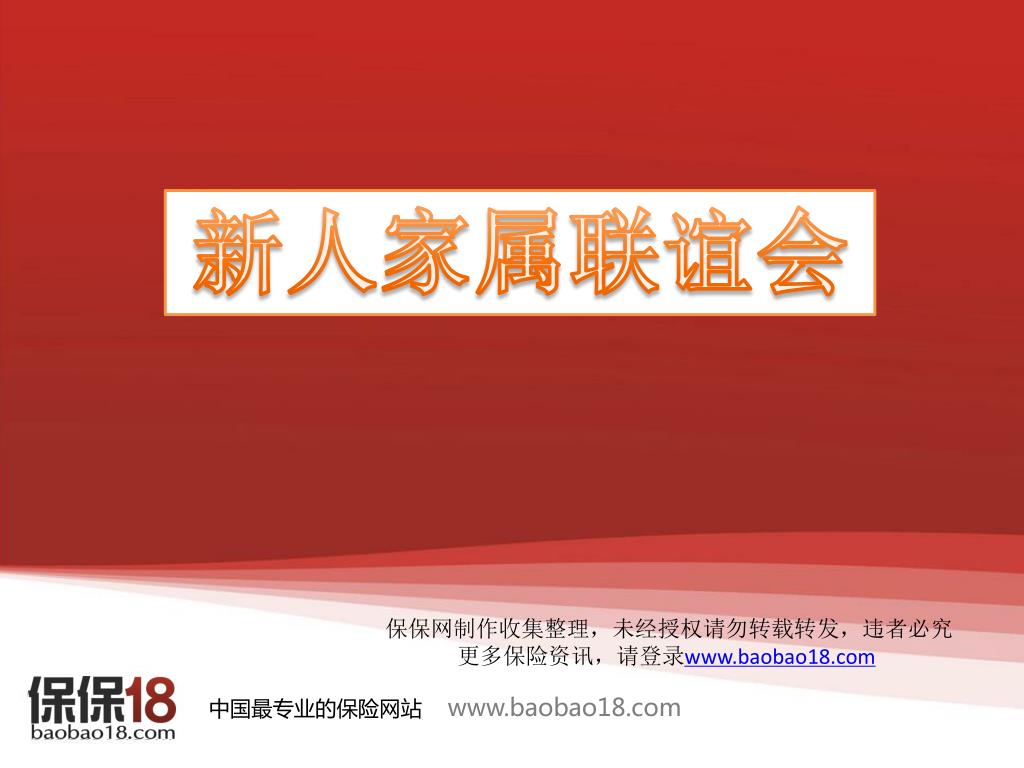 新人家属联谊会

保保网制作收集整理，未经授权请勿转载转发，违者必究
更多保险资讯，请登录www.baobao18.com

保保18
baobao18.com

中国最专业的保险网站 www.baobao18.com